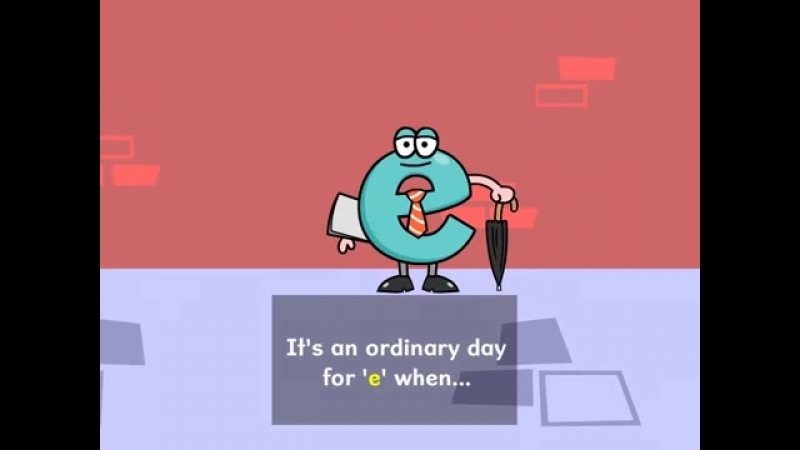 It's an ordinary day for 'e' when...